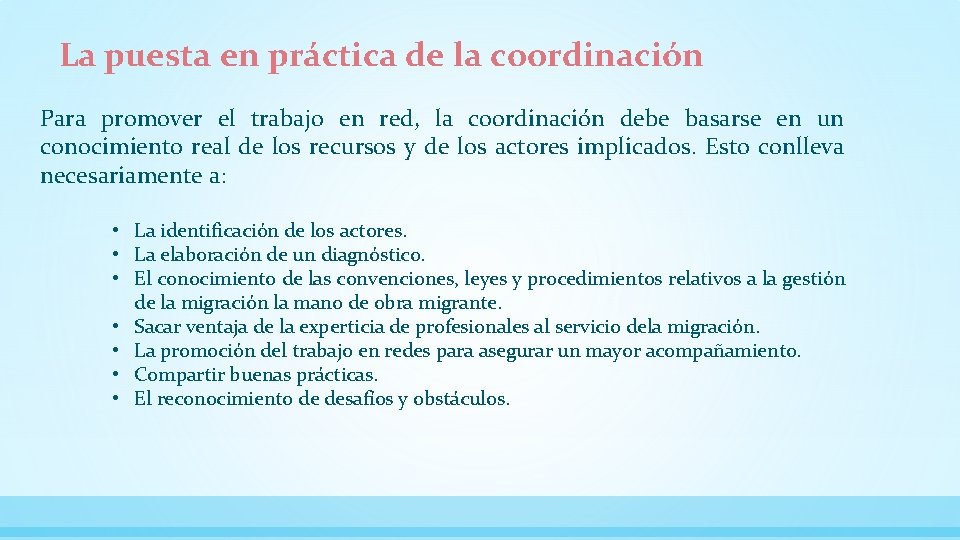 La puesta en práctica de la coordinación

Para promover el trabajo en red, la coordinación debe basarse en un conocimiento real de los recursos y de los actores implicados. Esto conlleva necesariamente a:

• La identificación de los actores.
• La elaboración de un diagnóstico.
• El conocimiento de las convenciones, leyes y procedimientos relativos a la gestión de la migración la mano de obra migrante.
• Sacar ventaja de la experticia de profesionales al servicio dela migración.
• La promoción del trabajo en redes para asegurar un mayor acompañamiento.
• Compartir buenas prácticas.
• El reconocimiento de desafíos y obstáculos.